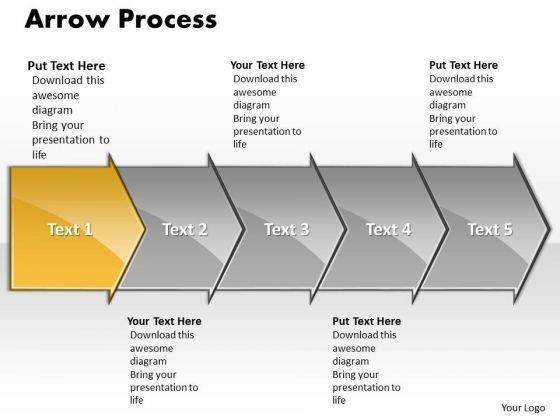 Arrow Process

Put Text Here
Download this awesome diagram
Bring your presentation to life

Your Text Here
Download this awesome diagram
Bring your presentation to life

Put Text Here
Download this awesome diagram
Bring your presentation to life

Text 1

Text 2

Text 3

Text 4

Text 5

Your Text Here
Download this awesome diagram
Bring your presentation to life

Put Text Here
Download this awesome diagram
Bring your presentation to life

Your Logo